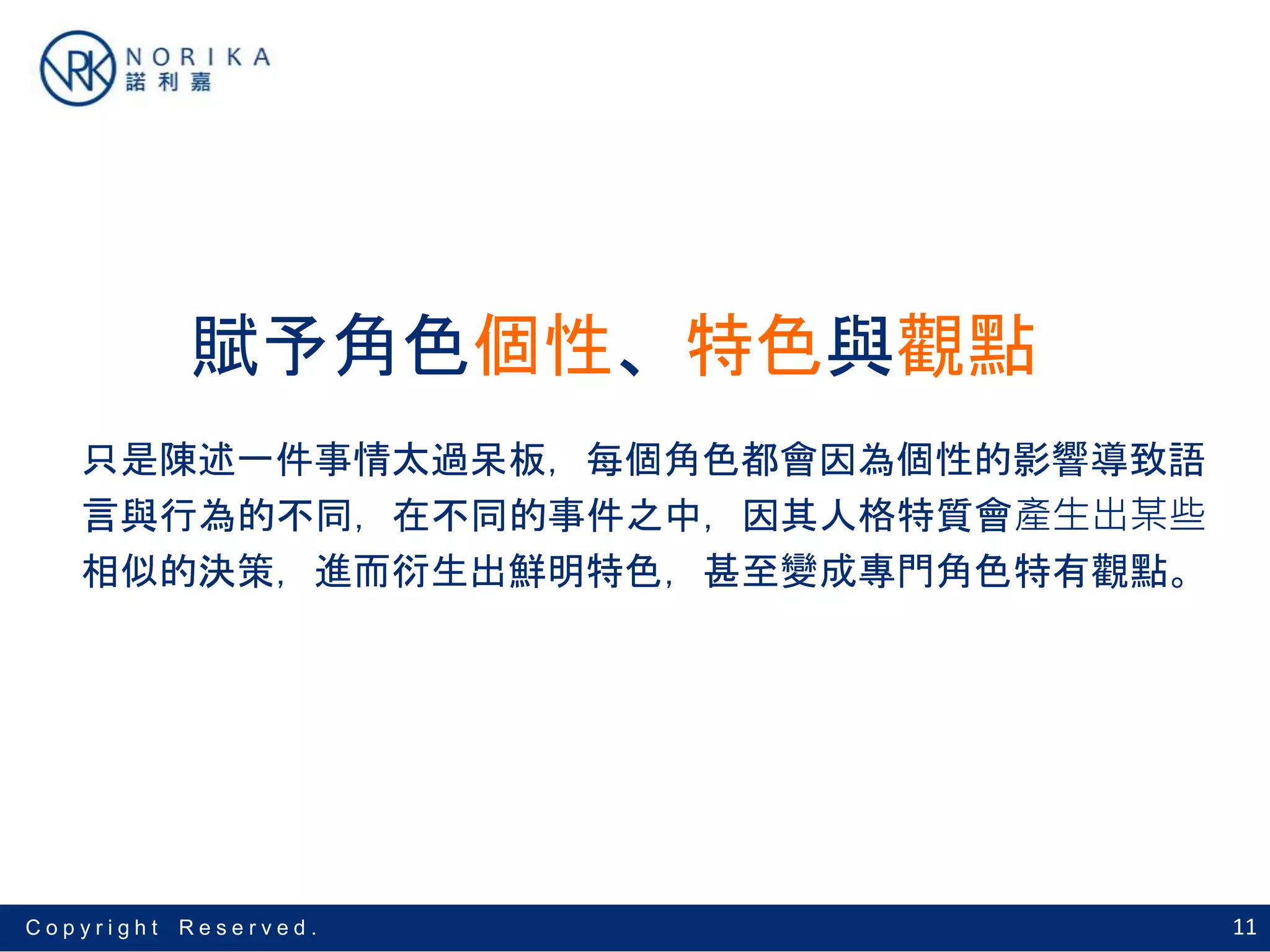 NRK NORIKA 諾利嘉

賦予角色個性、特色與觀點

只是陳述一件事情太過呆板，每個角色都會因為個性的影響導致語言與行為的不同，在不同的事件之中，因其人格特質會產生出某些相似的決策，進而衍生出鮮明特色，甚至變成專門角色特有觀點。

Copyright Reserved.

11